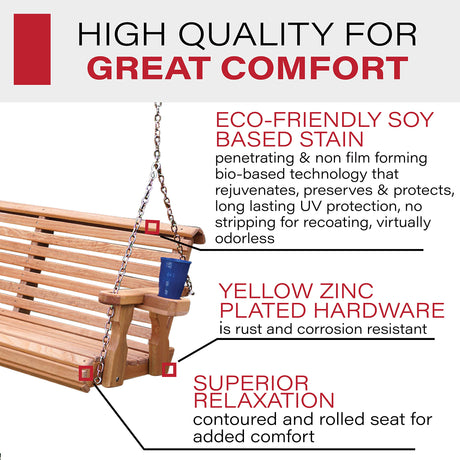 HIGH QUALITY FOR
GREAT COMFORT

ECO-FRIENDLY SOY BASED STAIN
penetrating & non film forming bio-based technology that rejuvenates, preserves & protects, long lasting UV protection, no stripping for recoating, virtually odorless

YELLOW ZINC PLATED HARDWARE
is rust and corrosion resistant

SUPERIOR RELAXATION
contoured and rolled seat for added comfort